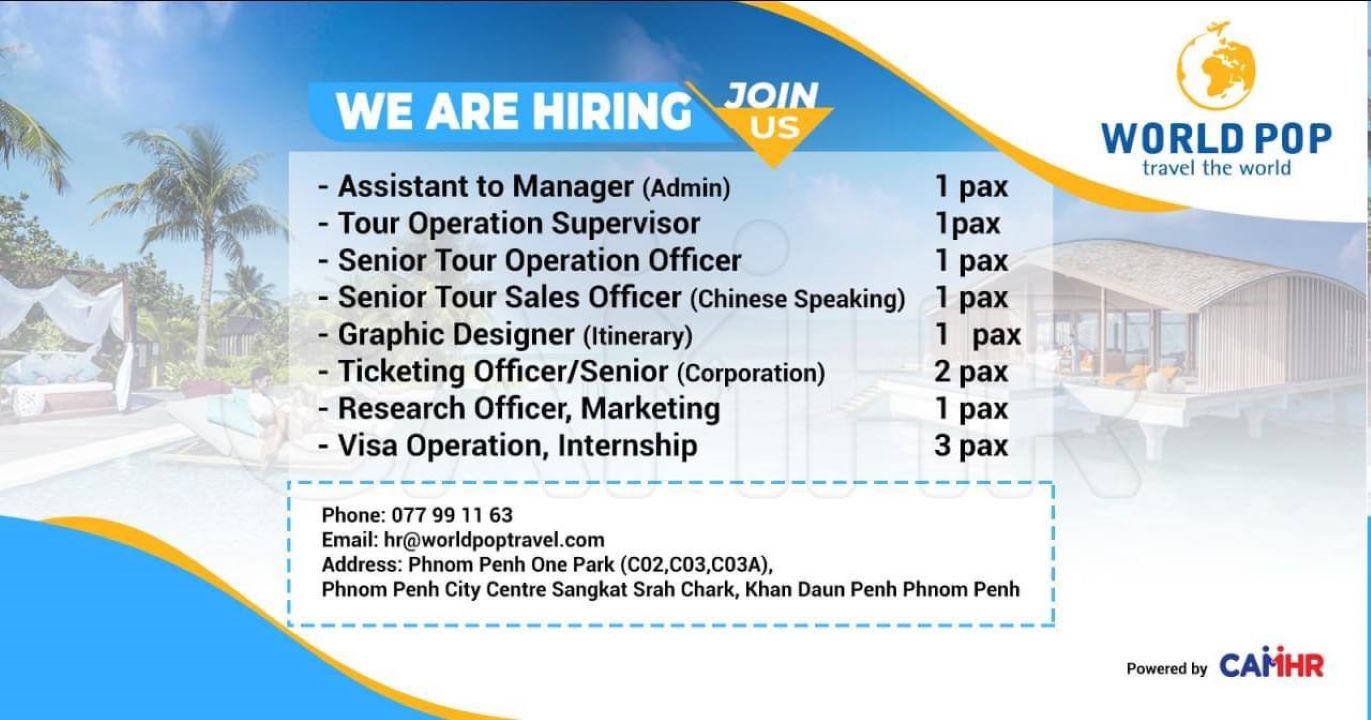 WE ARE HIRING JOIN US

WORLD POP
travel the world

- Assistant to Manager (Admin) 1 pax
- Tour Operation Supervisor 1pax
- Senior Tour Operation Officer 1 pax
- Senior Tour Sales Officer (Chinese Speaking) 1 pax
- Graphic Designer (Itinerary) 1 pax
- Ticketing Officer/Senior (Corporation) 2 pax
- Research Officer, Marketing 1 pax
- Visa Operation, Internship 3 pax

Phone: 077 99 11 63
Email: hr@worldpoptravel.com
Address: Phnom Penh One Park (C02,C03,C03A),
Phnom Penh City Centre Sangkat Srah Chark, Khan Daun Penh Phnom Penh

Powered by CAMHR